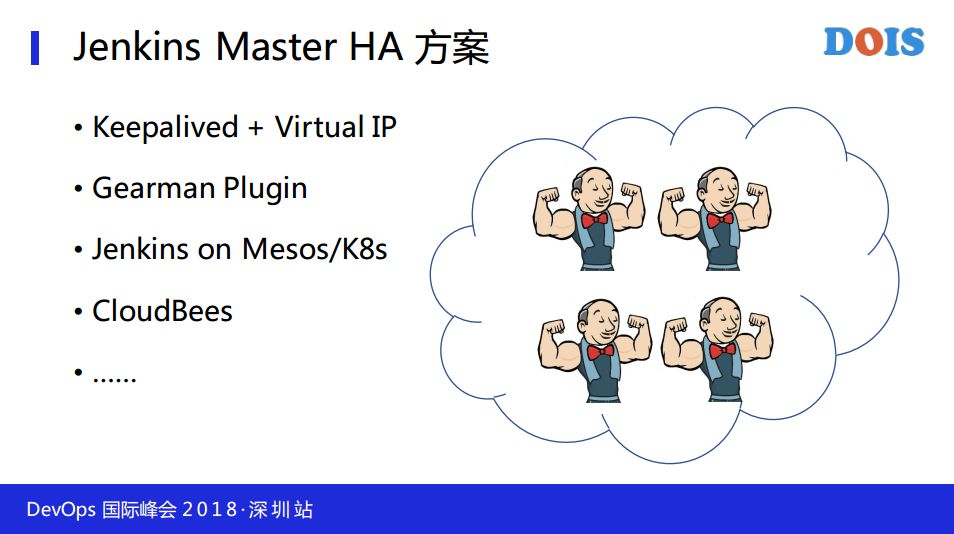 Jenkins Master HA 方案

DOIS

• Keepalived + Virtual IP

• Gearman Plugin

• Jenkins on Mesos/K8s

• CloudBees

• ……

DevOps 国际峰会 2018·深圳站